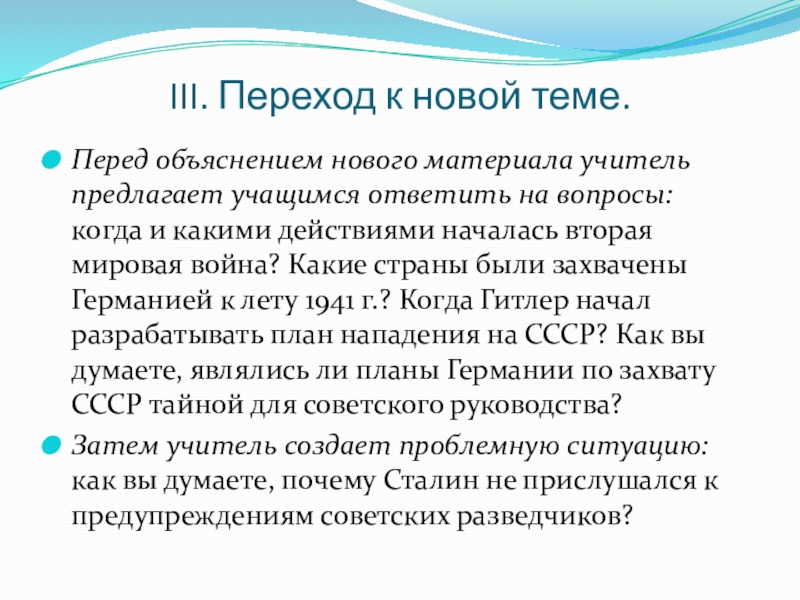 III. Переход к новой теме.

Перед объяснением нового материала учитель предлагает учащимся ответить на вопросы: когда и какими действиями началась вторая мировая война? Какие страны были захвачены Германией к лету 1941 г.? Когда Гитлер начал разрабатывать план нападения на СССР? Как вы думаете, являлись ли планы Германии по захвату СССР тайной для советского руководства?

Затем учитель создает проблемную ситуацию: как вы думаете, почему Сталин не прислушался к предупреждениям советских разведчиков?